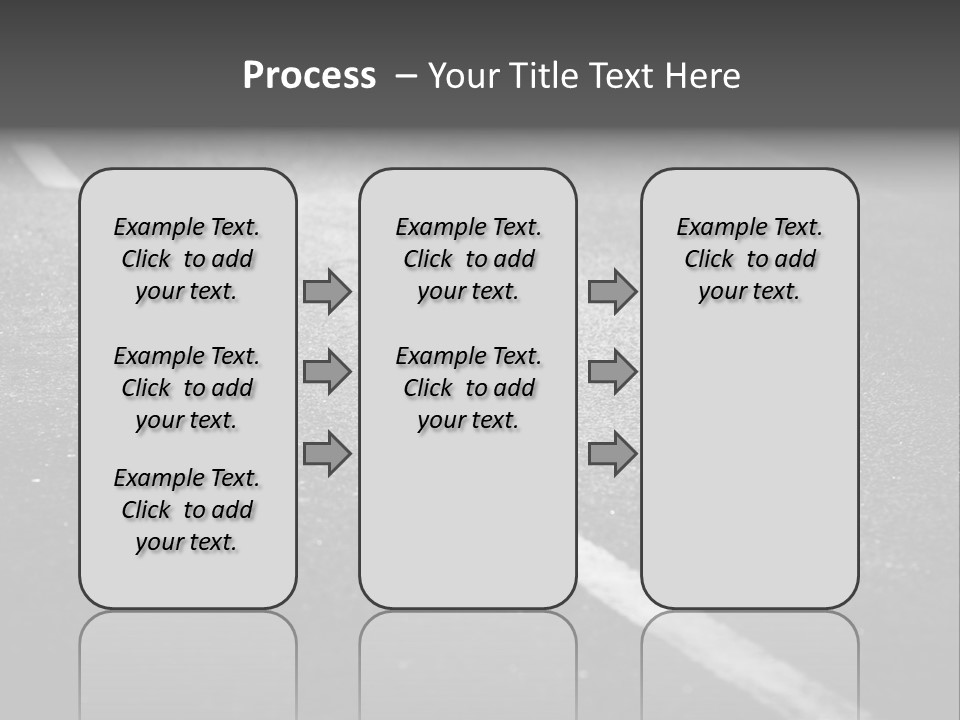 Process – Your Title Text Here

Example Text. Click to add your text.

Example Text. Click to add your text.

Example Text. Click to add your text.

Example Text. Click to add your text.

Example Text. Click to add your text.

Example Text. Click to add your text.